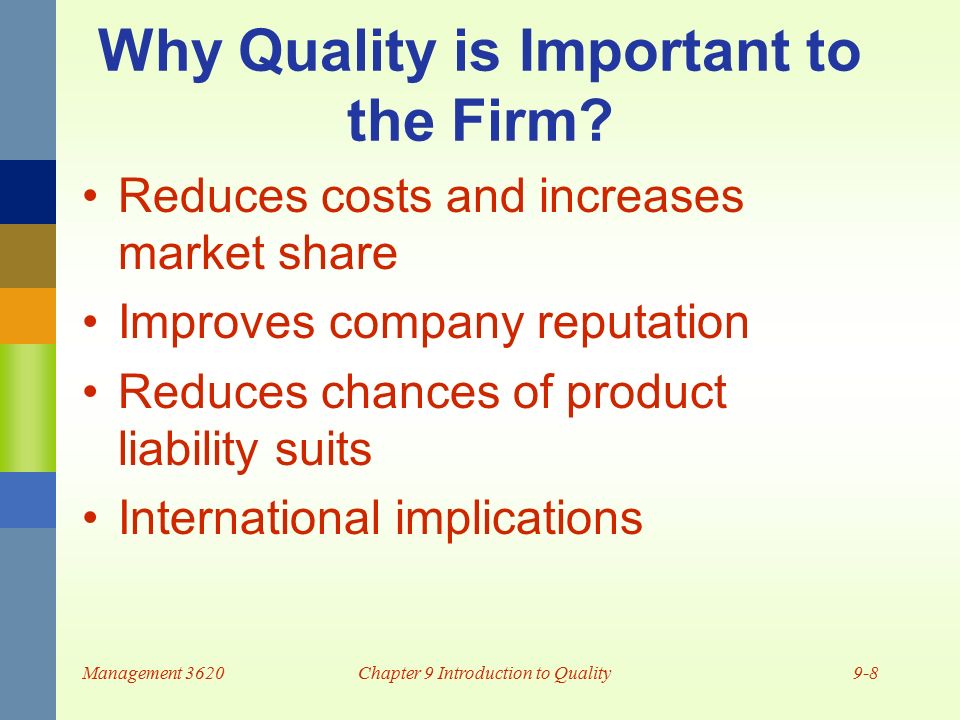 Why Quality is Important to the Firm?

• Reduces costs and increases market share
• Improves company reputation
• Reduces chances of product liability suits
• International implications

Management 3620

Chapter 9 Introduction to Quality

9-8